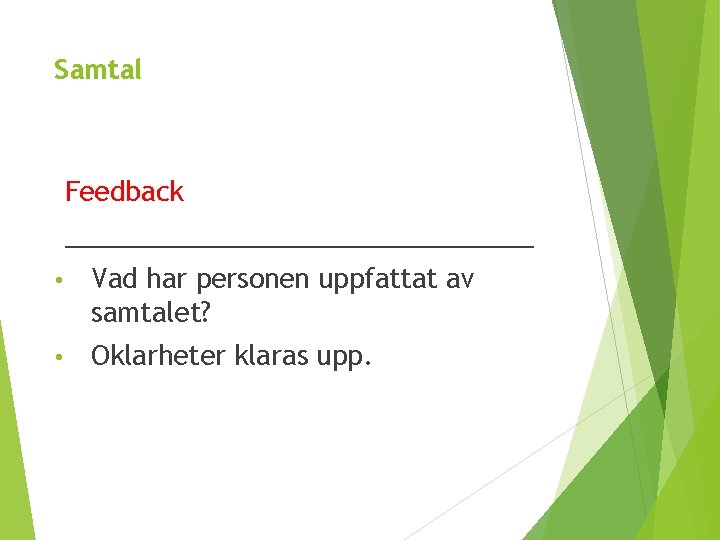 Samtal

Feedback

• Vad har personen uppfattat av samtalet?
• Oklarheter klaras upp.